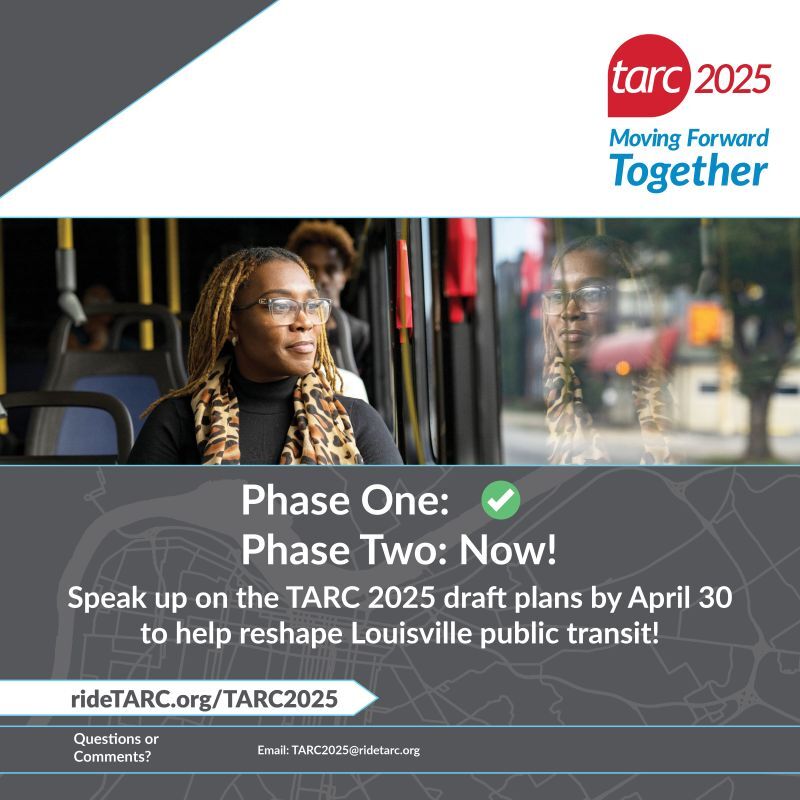 tarc 2025
Moving Forward
Together

Phase One:
Phase Two: Now!

Speak up on the TARC 2025 draft plans by April 30 to help reshape Louisville public transit!

rideTARC.org/TARC2025

Questions or Comments?

Email: TARC2025@ridetarc.org